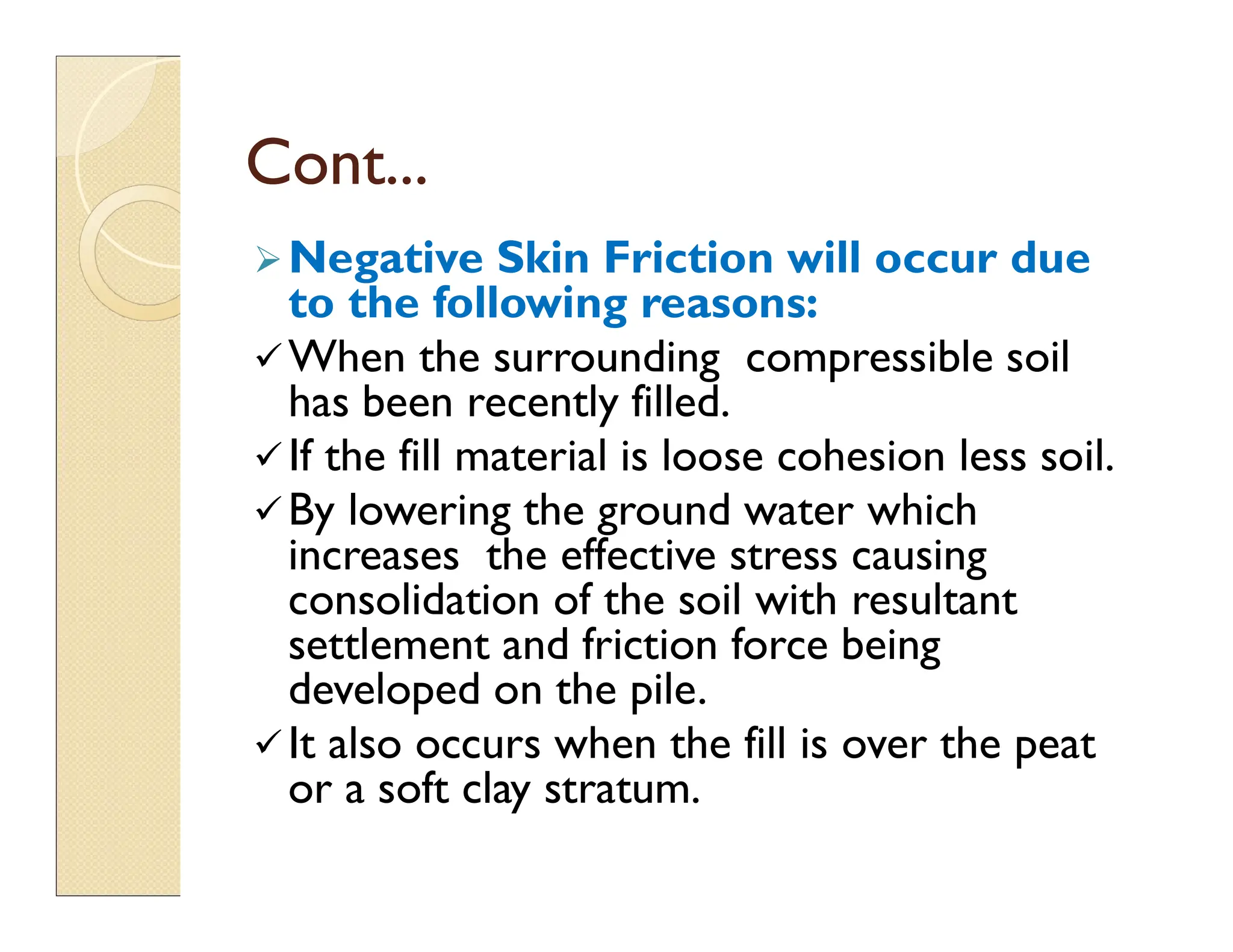 Cont…

➢ Negative Skin Friction will occur due to the following reasons:

✓ When the surrounding compressible soil has been recently filled.

✓ If the fill material is loose cohesion less soil.

✓ By lowering the ground water which increases the effective stress causing consolidation of the soil with resultant settlement and friction force being developed on the pile.

✓ It also occurs when the fill is over the peat or a soft clay stratum.